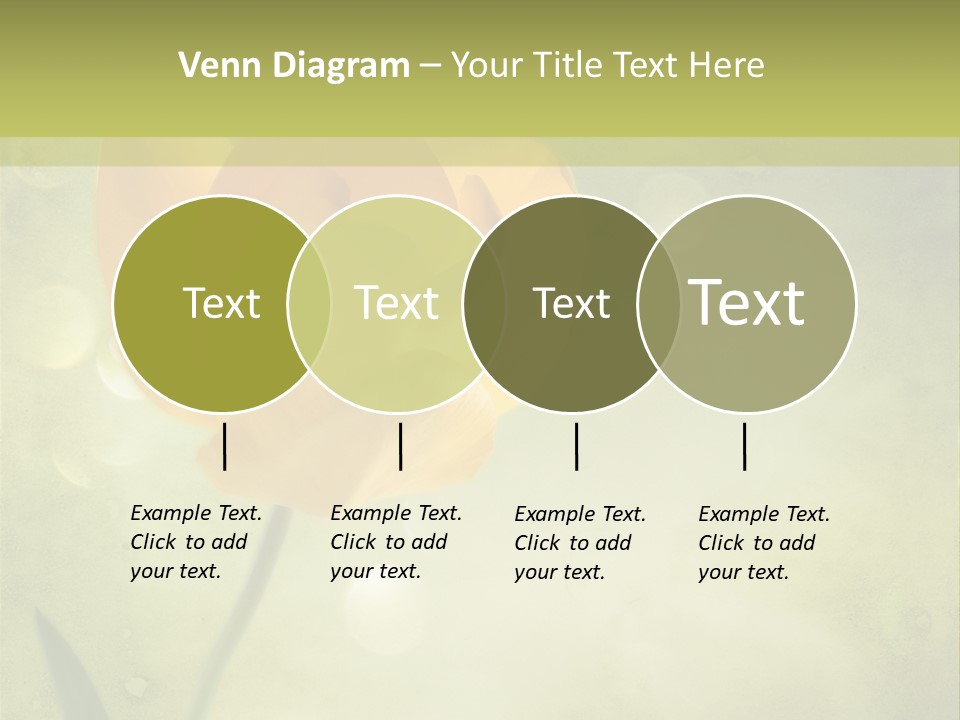 Venn Diagram – Your Title Text Here

Text

Text

Text

Text

Example Text. Click to add your text.

Example Text. Click to add your text.

Example Text. Click to add your text.

Example Text. Click to add your text.